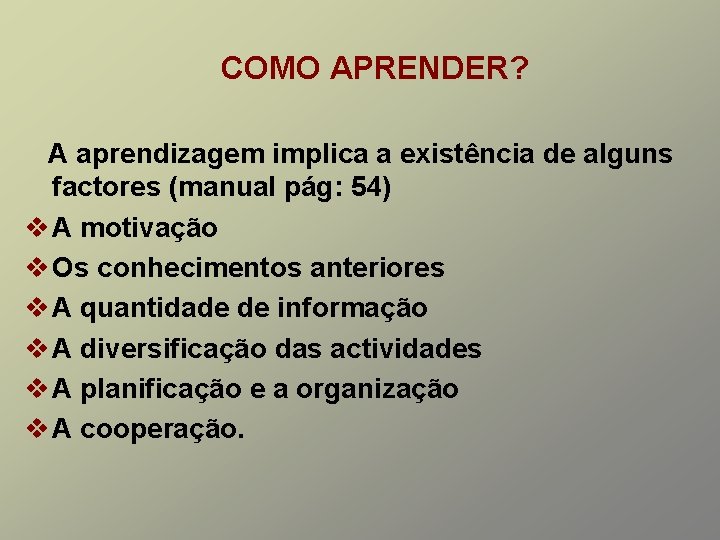 COMO APRENDER?

A aprendizagem implica a existência de alguns factores (manual pág: 54)

❖ A motivação
❖ Os conhecimentos anteriores
❖ A quantidade de informação
❖ A diversificação das actividades
❖ A planificação e a organização
❖ A cooperação.